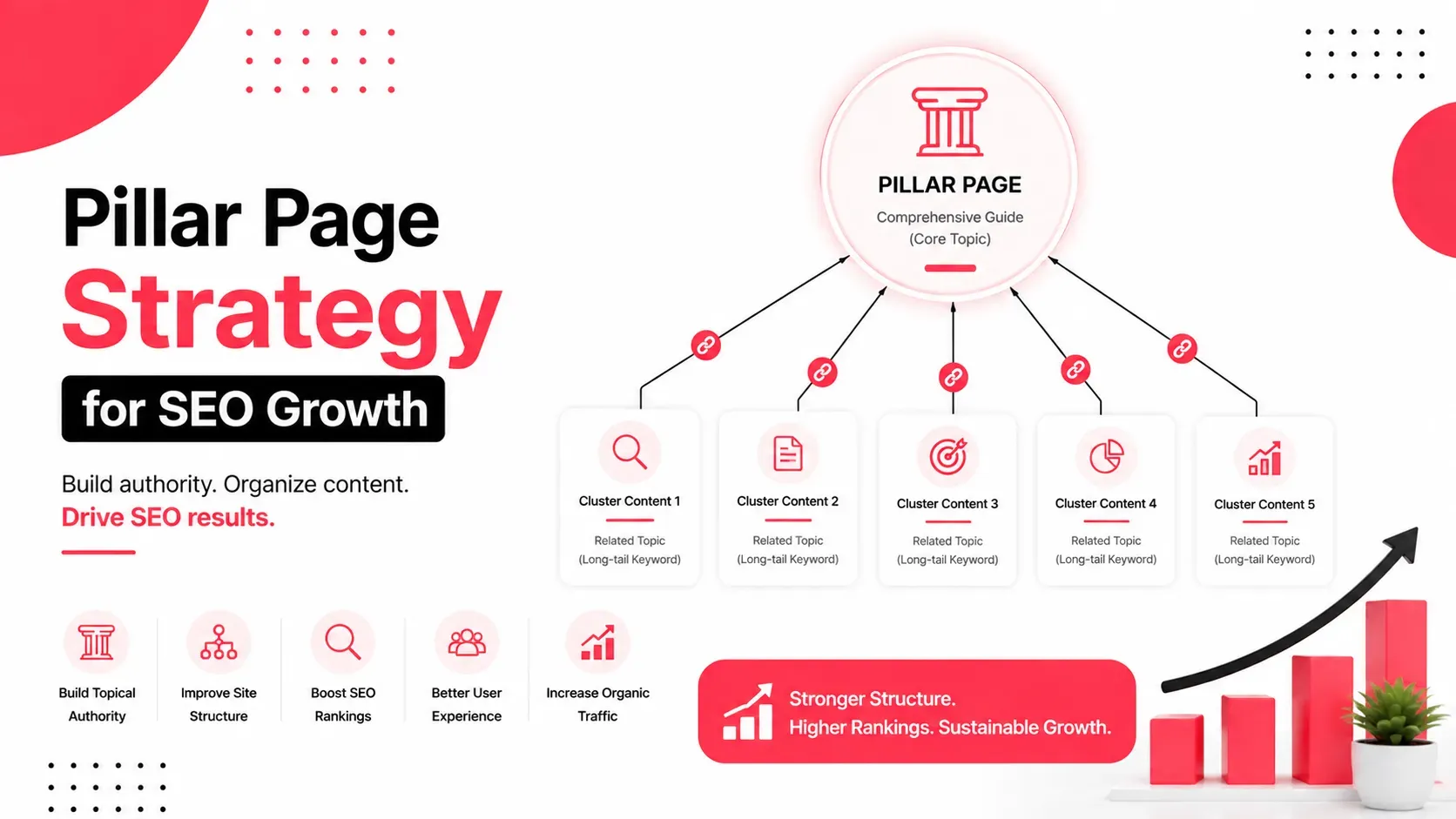 Pillar Page
Strategy
for SEO Growth

Build authority. Organize content.
Drive SEO results.

Build Topical Authority

Improve Site Structure

Boost SEO Rankings

Better User Experience

Increase Organic Traffic

PILLAR PAGE
Comprehensive Guide
(Core Topic)

Cluster Content 1
Related Topic
(Long-tail Keyword)

Cluster Content 2
Related Topic
(Long-tail Keyword)

Cluster Content 3
Related Topic
(Long-tail Keyword)

Cluster Content 4
Related Topic
(Long-tail Keyword)

Cluster Content 5
Related Topic
(Long-tail Keyword)

Stronger Structure.
Higher Rankings. Sustainable Growth.